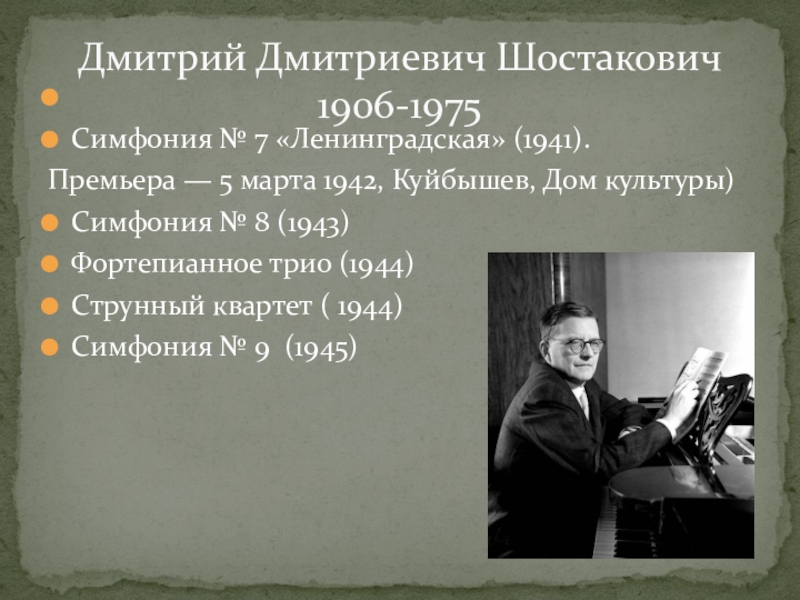 Дмитрий Дмитриевич Шостакович 1906-1975

Симфония № 7 «Ленинградская» (1941).

Премьера — 5 марта 1942, Куйбышев, Дом культуры)

Симфония № 8 (1943)

Фортепианное трио (1944)

Струнный квартет ( 1944)

Симфония № 9  (1945)